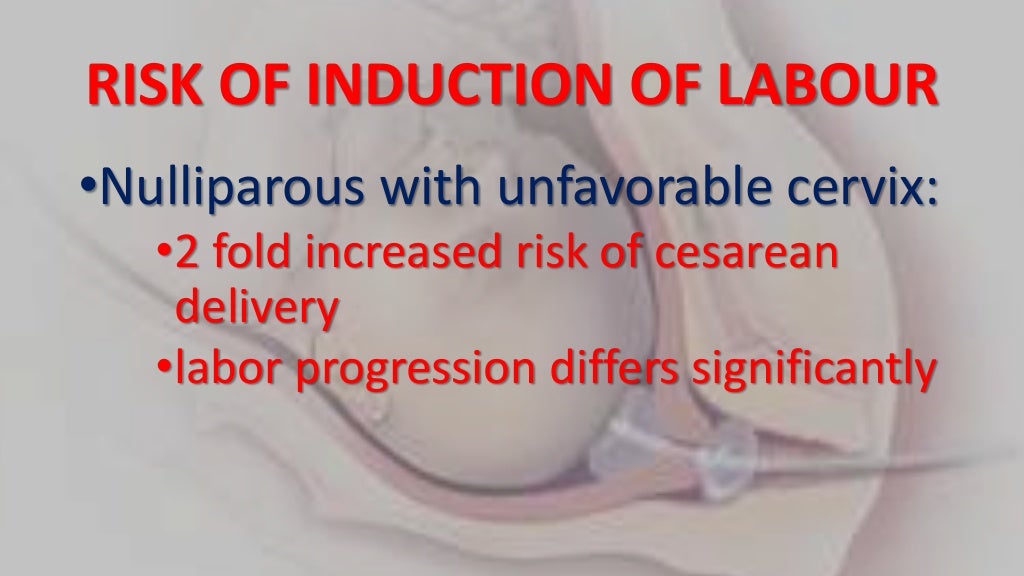 RISK OF INDUCTION OF LABOUR

•Nulliparous with unfavorable cervix:

•2 fold increased risk of cesarean delivery

•labor progression differs significantly